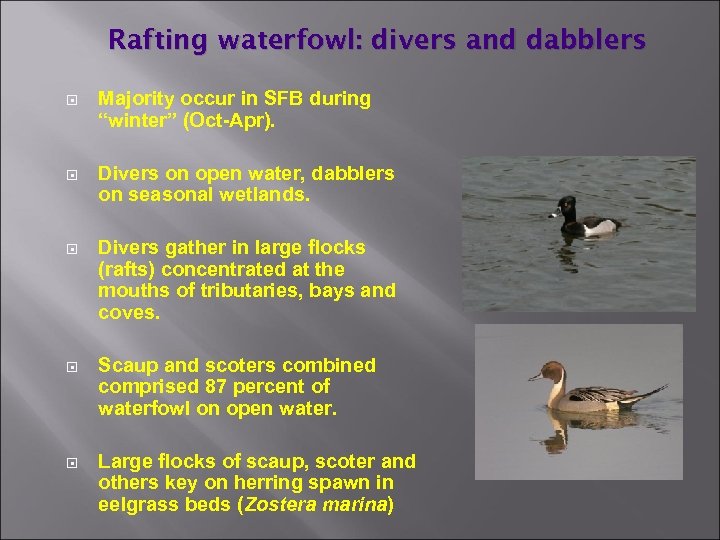 Rafting waterfowl: divers and dabblers

Majority occur in SFB during "winter" (Oct-Apr).

Divers on open water, dabblers on seasonal wetlands.

Divers gather in large flocks (rafts) concentrated at the mouths of tributaries, bays and coves.

Scaup and scoters combined comprised 87 percent of waterfowl on open water.

Large flocks of scaup, scoter and others key on herring spawn in eelgrass beds (Zostera marina)